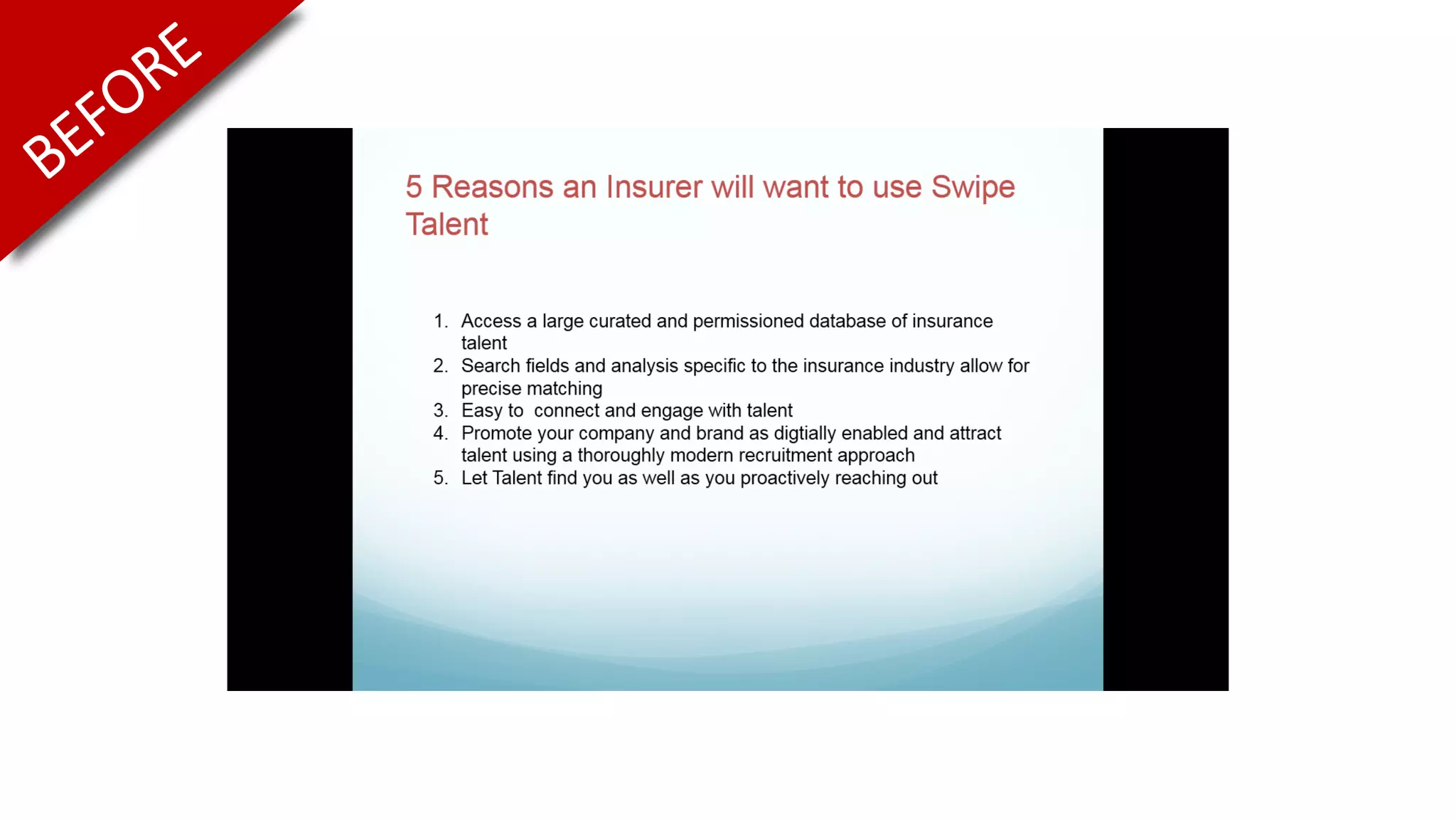 BEFORE

5 Reasons an Insurer will want to use Swipe Talent

1. Access a large curated and permissioned database of insurance talent
2. Search fields and analysis specific to the insurance industry allow for precise matching
3. Easy to connect and engage with talent
4. Promote your company and brand as digtially enabled and attract talent using a thoroughly modern recruitment approach
5. Let Talent find you as well as you proactively reaching out